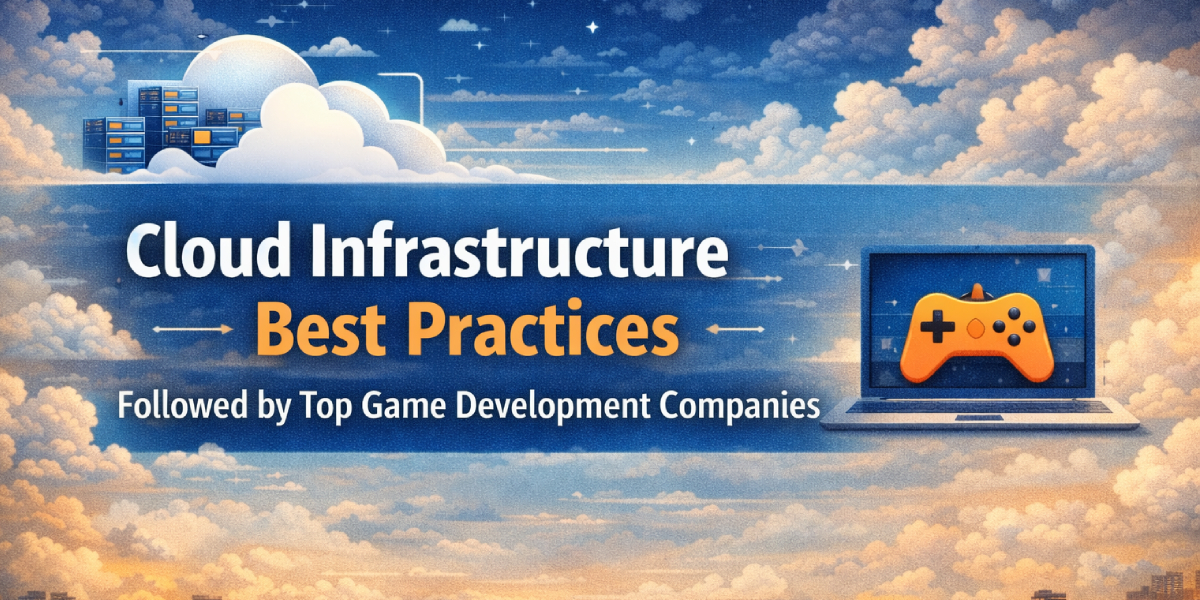 Cloud Infrastructure
Best Practices
Followed by Top Game Development Companies